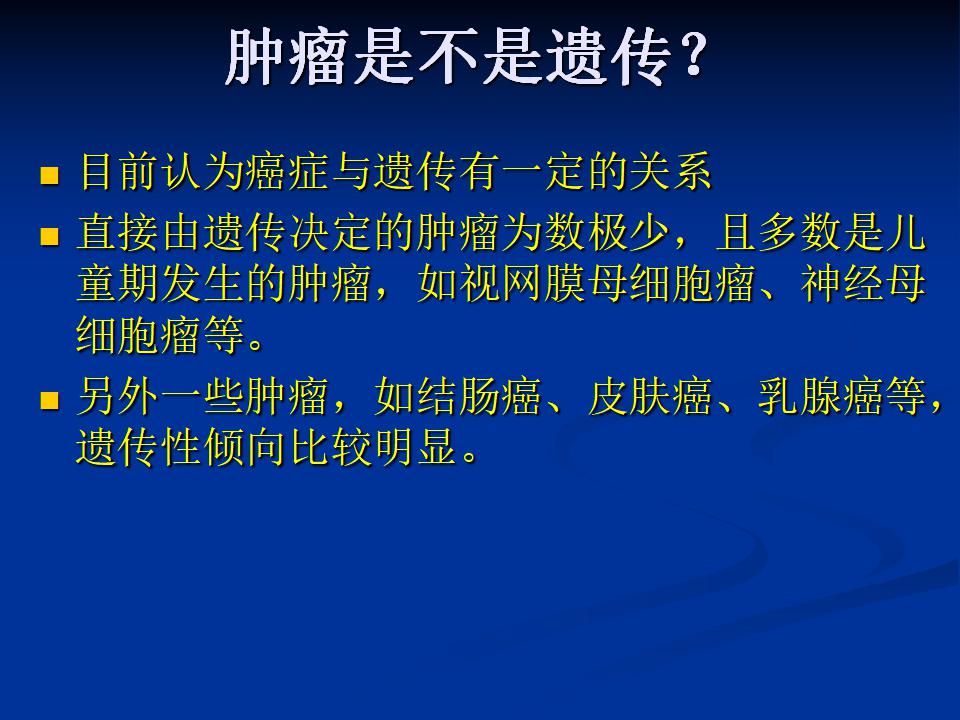 肿瘤是不是遗传？

■ 目前认为癌症与遗传有一定的关系

■ 直接由遗传决定的肿瘤为数极少，且多数是儿童期发生的肿瘤，如视网膜母细胞瘤、神经母细胞瘤等。

■ 另外一些肿瘤，如结肠癌、皮肤癌、乳腺癌等，遗传性倾向比较明显。